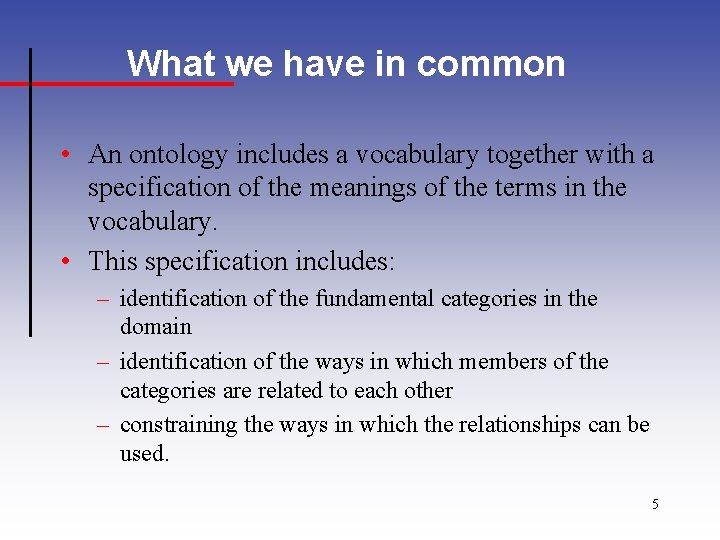 What we have in common

• An ontology includes a vocabulary together with a specification of the meanings of the terms in the vocabulary.
• This specification includes:
– identification of the fundamental categories in the domain
– identification of the ways in which members of the categories are related to each other
– constraining the ways in which the relationships can be used.

5